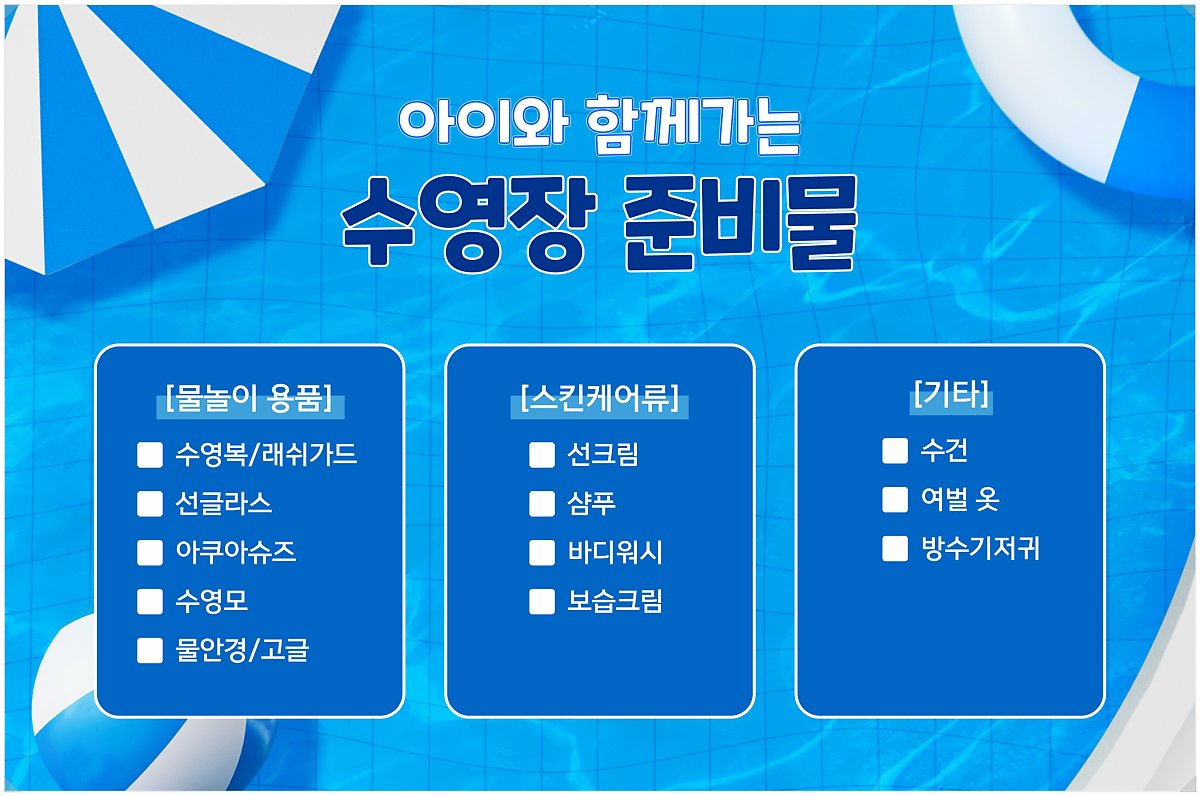 아이와 함께가는

수영장 준비물

[물놀이 용품]

수영복/래쉬가드

선글라스

아쿠아슈즈

수영모

물안경/고글

[스킨케어류]

선크림

샴푸

바디워시

보습크림

[기타]

수건

여벌 옷

방수기저귀